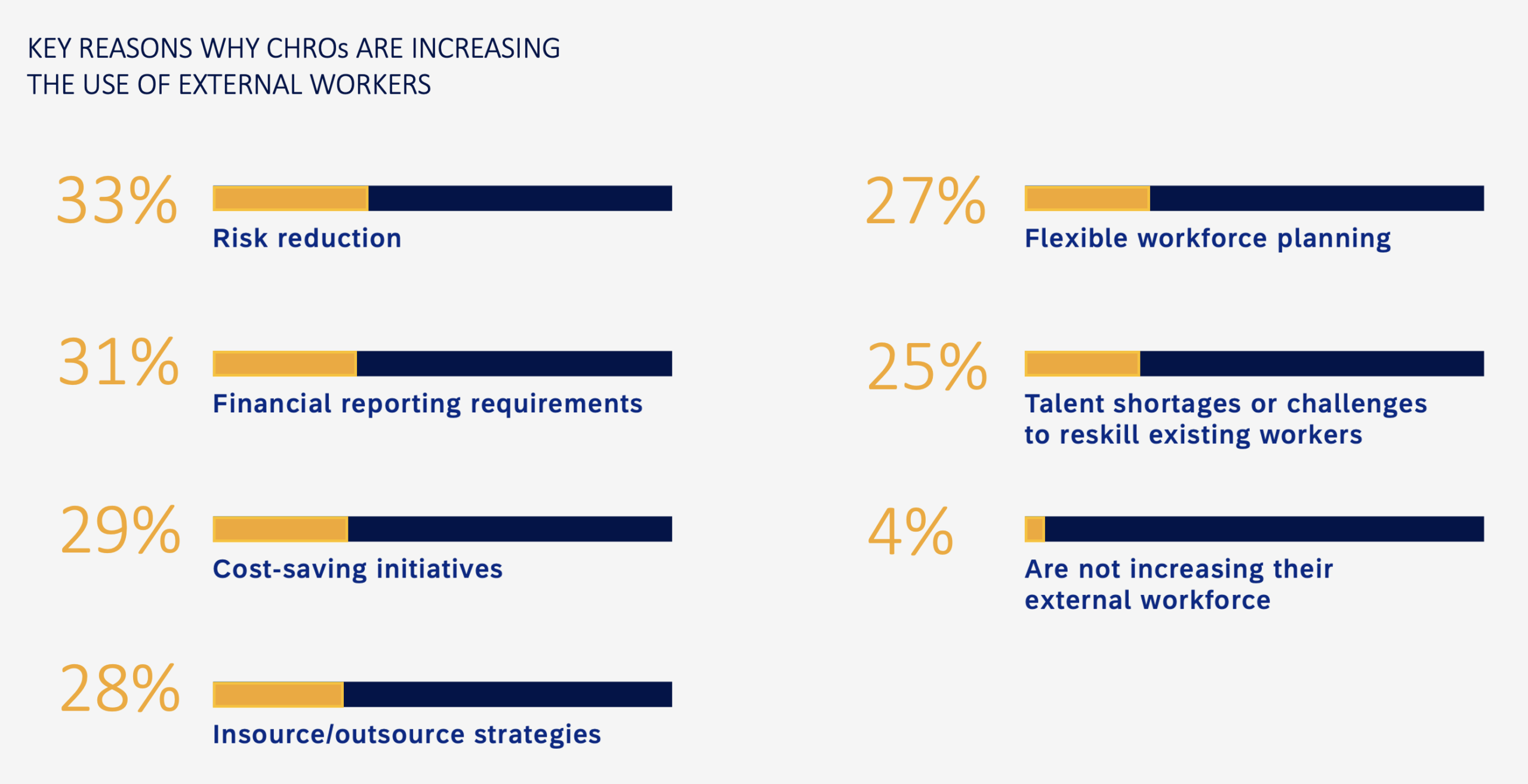 KEY REASONS WHY CHROs ARE INCREASING THE USE OF EXTERNAL WORKERS

33%
Risk reduction

31%
Financial reporting requirements

29%
Cost-saving initiatives

28%
Insource/outsource strategies

27%
Flexible workforce planning

25%
Talent shortages or challenges to reskill existing workers

4%
Are not increasing their external workforce